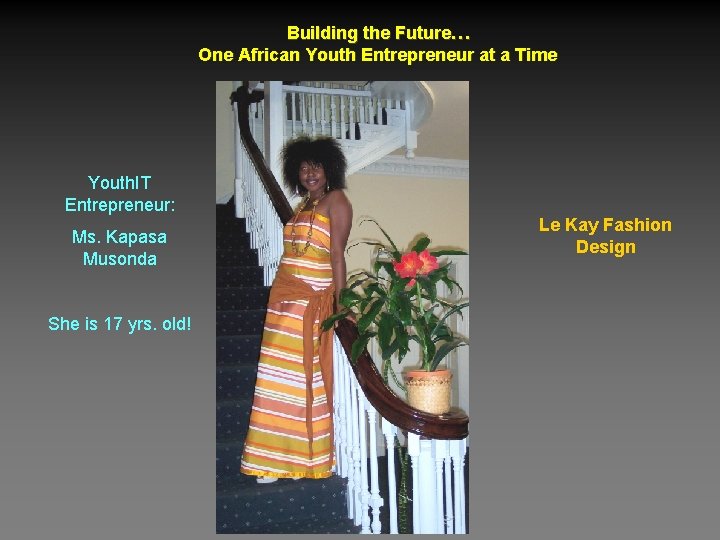 Building the Future…
One African Youth Entrepreneur at a Time

YouthIT Entrepreneur:

Ms. Kapasa Musonda

She is 17 yrs. old!

Le Kay Fashion Design